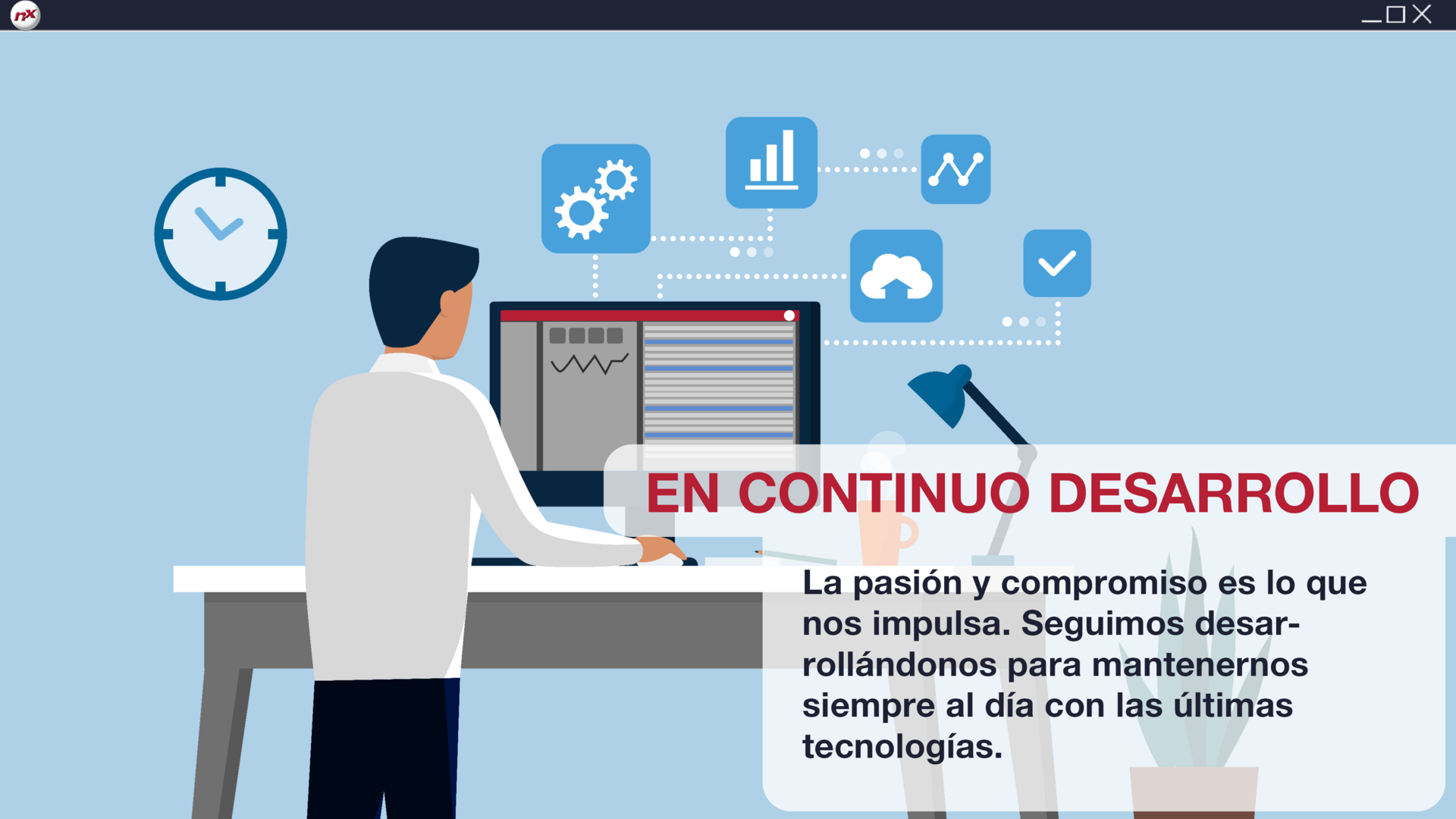 nx

EN CONTINUO DESARROLLO

La pasión y compromiso es lo que nos impulsa. Seguimos desarrollándonos para mantenernos siempre al día con las últimas tecnologías.